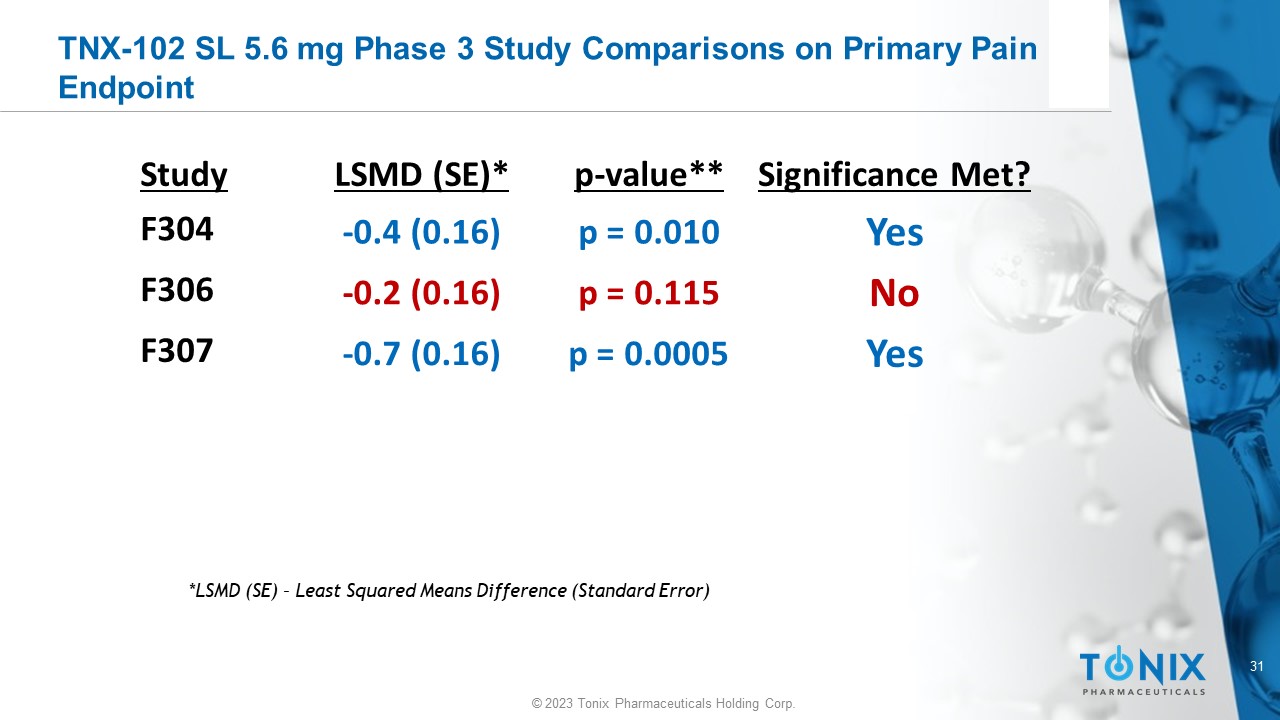 TNX-102 SL 5.6 mg Phase 3 Study Comparisons on Primary Pain Endpoint

| Study | LSMD (SE)* | p-value** | Significance Met? |
|---|---|---|---|
| F304 | -0.4 (0.16) | p = 0.010 | Yes |
| F306 | -0.2 (0.16) | p = 0.115 | No |
| F307 | -0.7 (0.16) | p = 0.0005 | Yes |

*LSMD (SE) – Least Squared Means Difference (Standard Error)

TONIX PHARMACEUTICALS

31

© 2023 Tonix Pharmaceuticals Holding Corp.